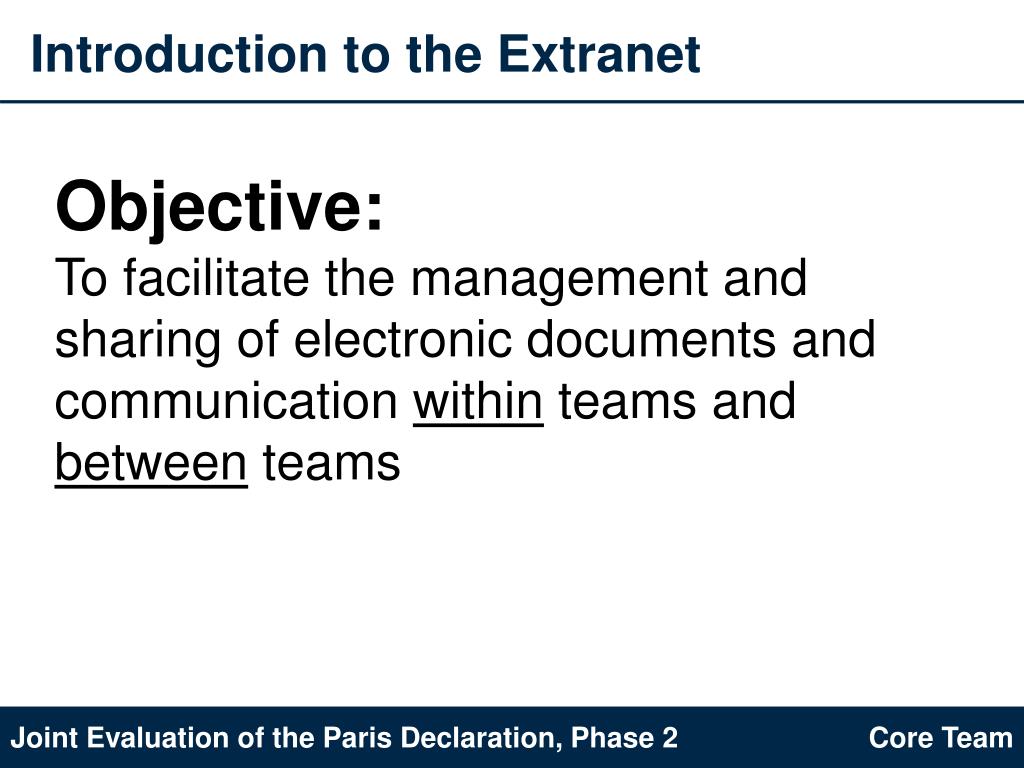 Introduction to the Extranet

Objective:
To facilitate the management and sharing of electronic documents and communication within teams and between teams

Joint Evaluation of the Paris Declaration, Phase 2

Core Team